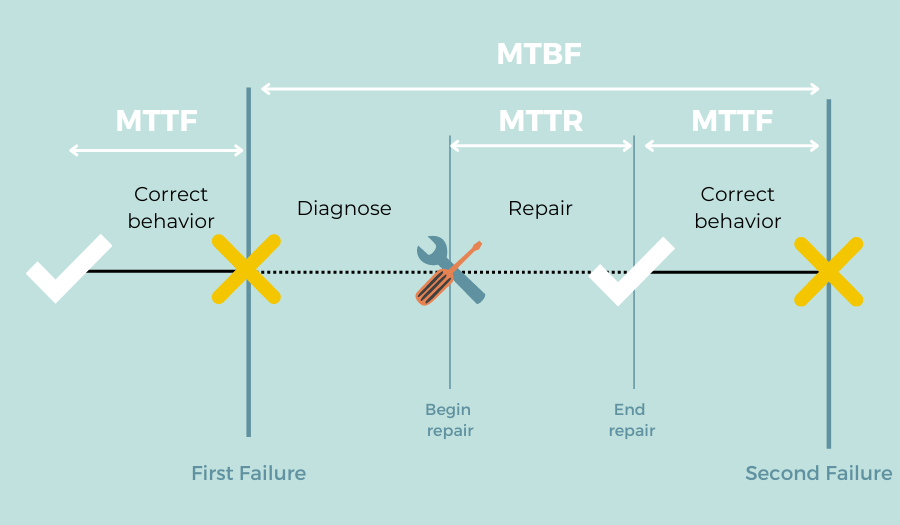 MTBF

MTTF

MTTR

MTTF

Correct behavior

Diagnose

Repair

Correct behavior

Begin repair

End repair

First Failure

Second Failure